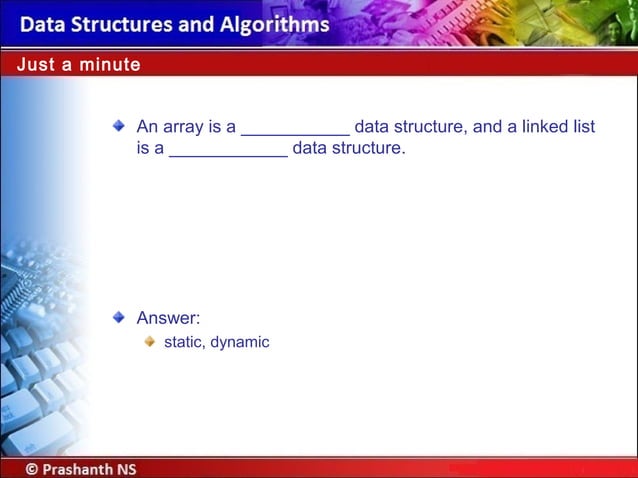 Data Structures and Algorithms

Just a minute

An array is a ___________ data structure, and a linked list is a ____________ data structure.

Answer:

static, dynamic

© Prashanth NS